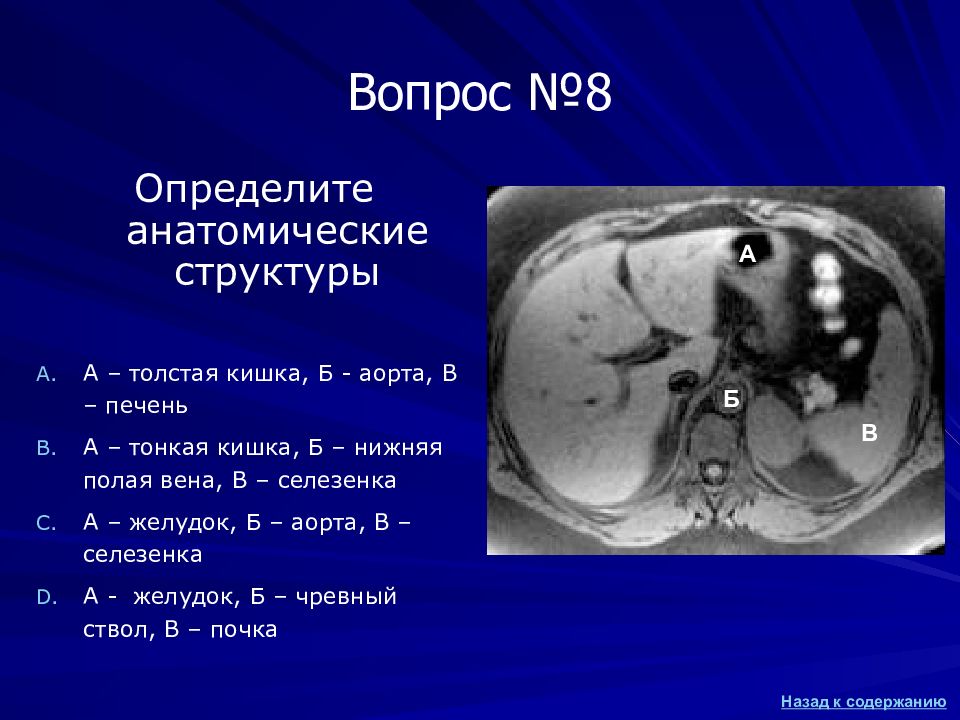 Вопрос №8

Определите анатомические структуры

A. А – толстая кишка, Б - аорта, В – печень

B. А – тонкая кишка, Б – нижняя полая вена, В – селезенка

C. А – желудок, Б – аорта, В – селезенка

D. А - желудок, Б – чревный ствол, В – почка

А

Б

В

Назад к содержанию